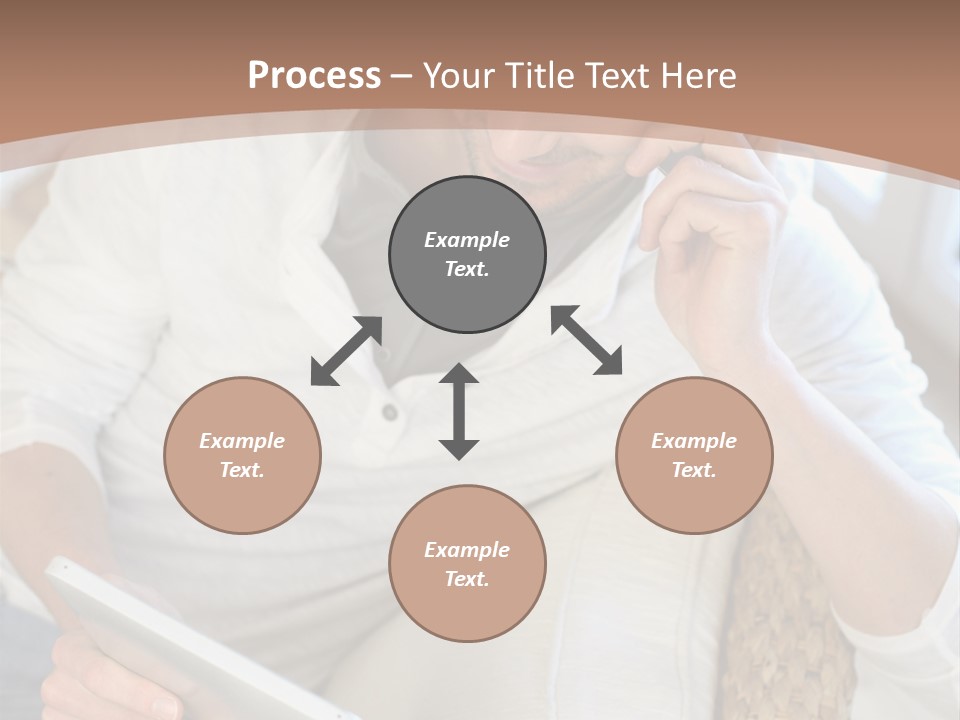 Process – Your Title Text Here

Example Text.

Example Text.

Example Text.

Example Text.